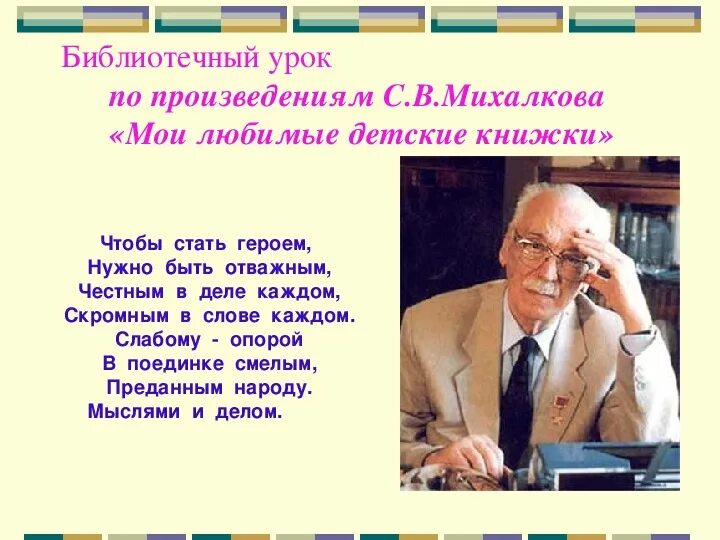 Библиотечный урок
по произведениям С.В.Михалкова
«Мои любимые детские книжки»

Чтобы стать героем,
Нужно быть отважным,
Честным в деле каждом,
Скромным в слове каждом.
Слабому - опорой
В поединке смелым,
Преданным народу.
Мыслями и делом.